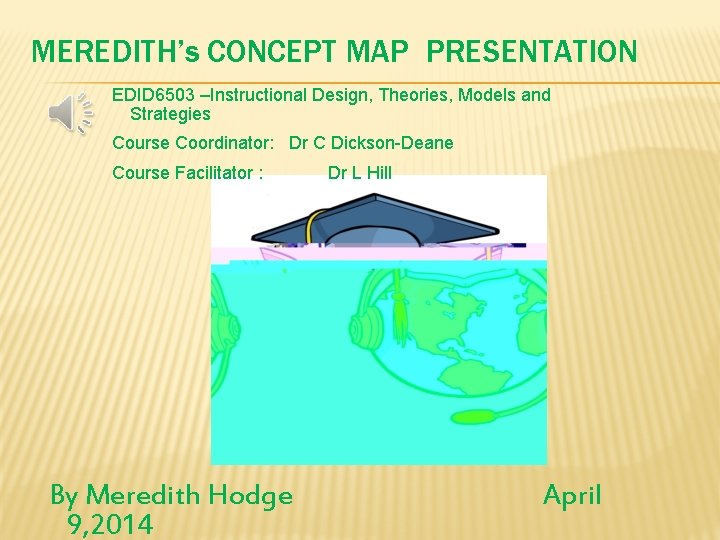 MEREDITH's CONCEPT MAP PRESENTATION

EDID6503 –Instructional Design, Theories, Models and Strategies

Course Coordinator: Dr C Dickson-Deane

Course Facilitator : Dr L Hill

By Meredith Hodge April 9,2014